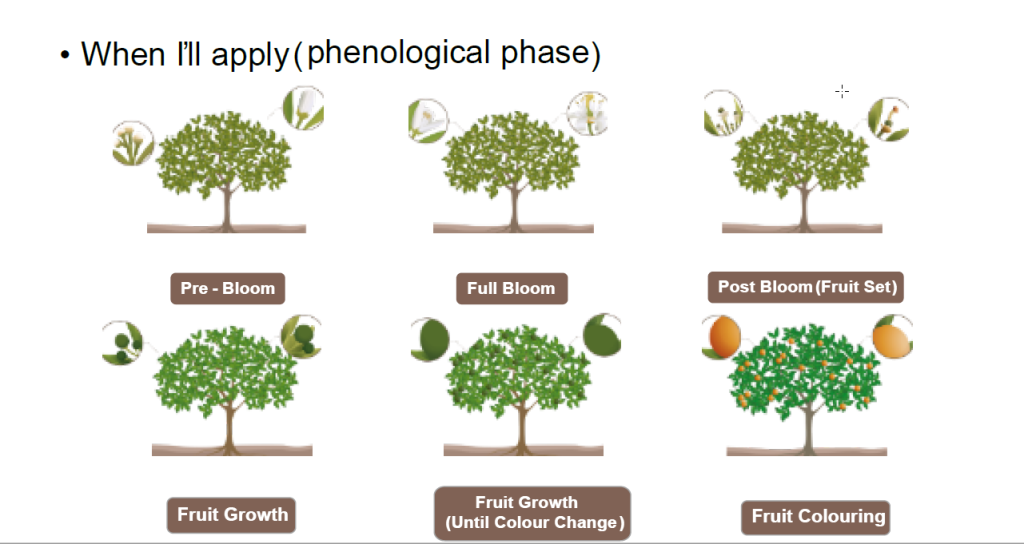 • When I'll apply (phenological phase)

Pre - Bloom

Full Bloom

Post Bloom (Fruit Set)

Fruit Growth

Fruit Growth (Until Colour Change)

Fruit Colouring